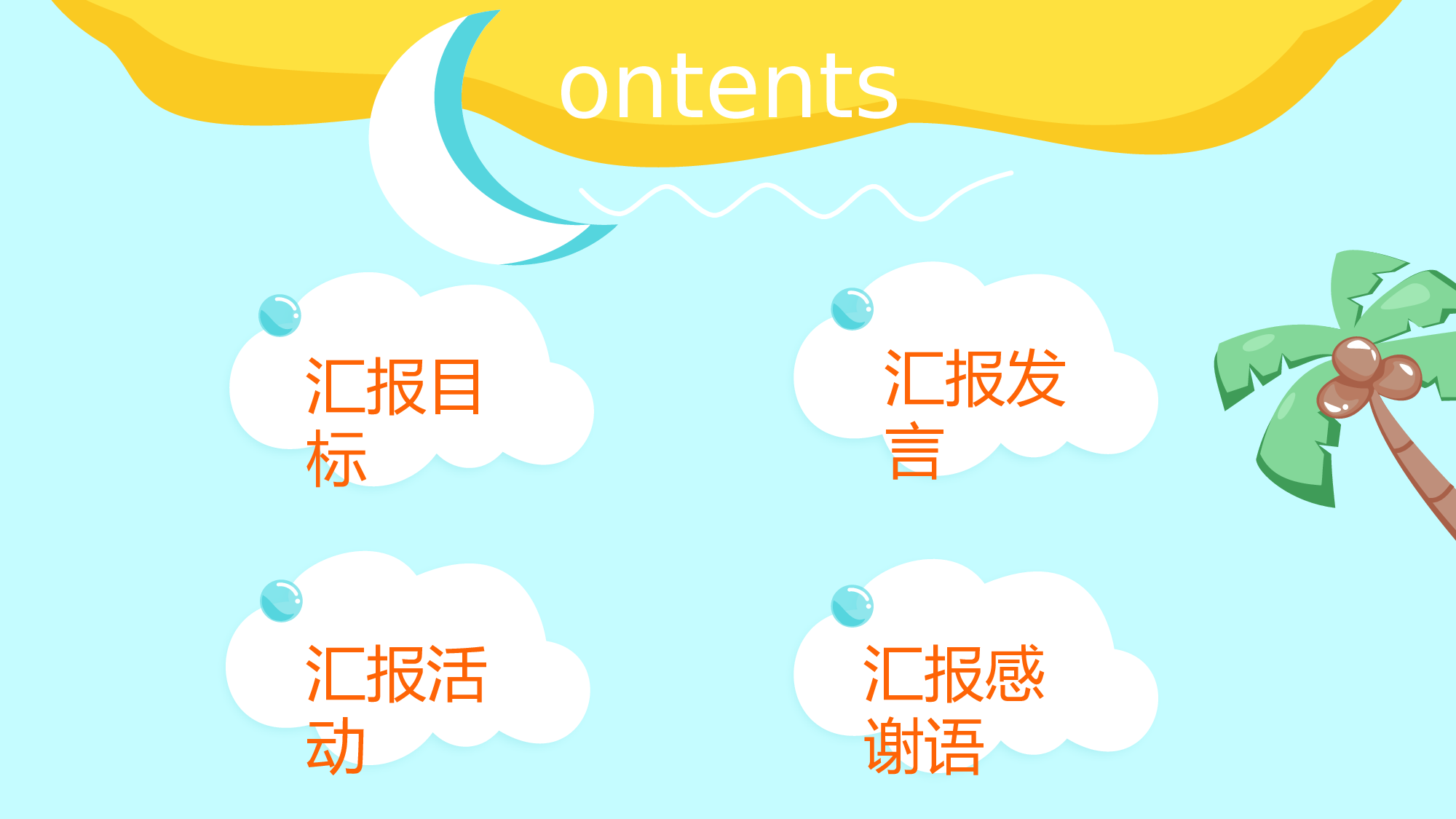 ontents

汇报目标

汇报发言

汇报活动

汇报感谢语